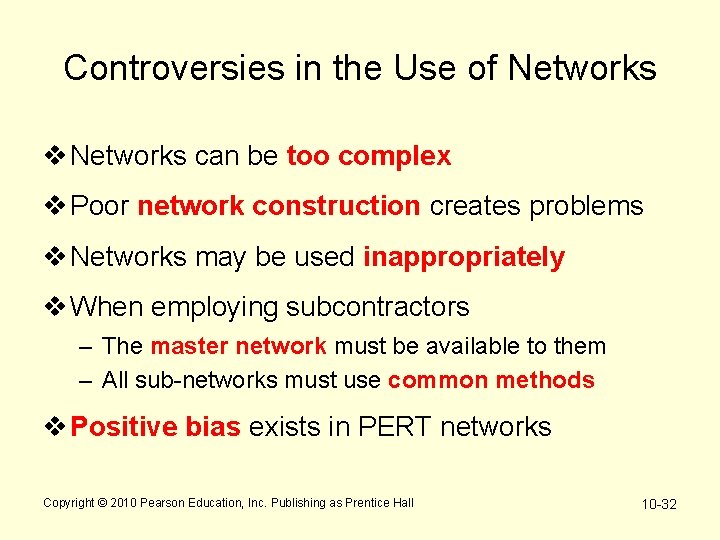 Controversies in the Use of Networks

❖ Networks can be too complex

❖ Poor network construction creates problems

❖ Networks may be used inappropriately

❖ When employing subcontractors

– The master network must be available to them

– All sub-networks must use common methods

❖ Positive bias exists in PERT networks

Copyright © 2010 Pearson Education, Inc. Publishing as Prentice Hall

10-32